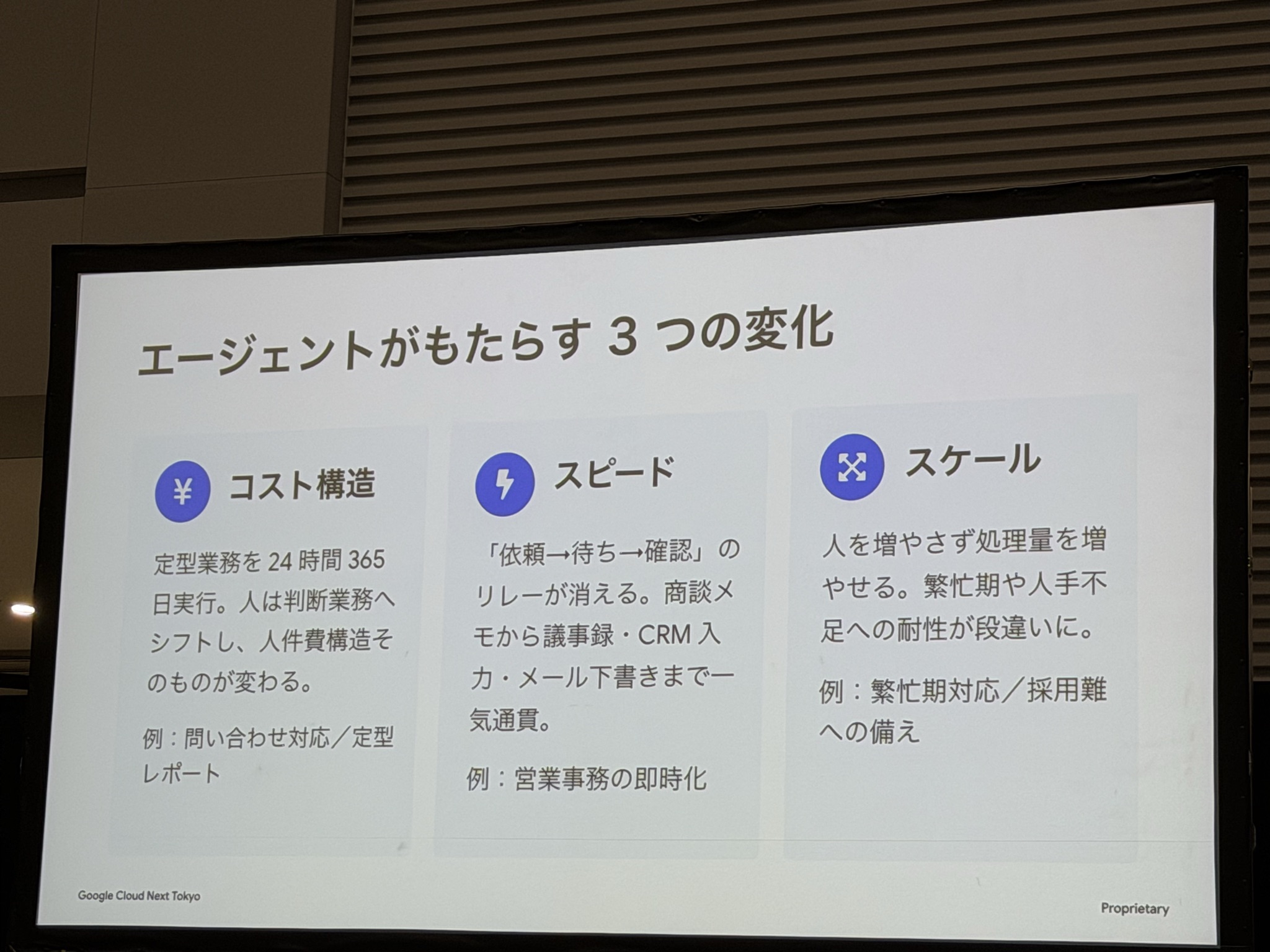 エージェントがもたらす 3 つの変化

¥ コスト構造

定型業務を 24 時間 365 日実行。人は判断業務へシフトし、人件費構造そのものが変わる。

例：問い合わせ対応／定型レポート

スピード

「依頼→待ち→確認」のリレーが消える。商談メモから議事録・CRM 入力・メール下書きまで一気通貫。

例：営業事務の即時化

スケール

人を増やさず処理量を増やせる。繁忙期や人手不足への耐性が段違いに。

例：繁忙期対応／採用難への備え

Google Cloud Next Tokyo

Proprietary